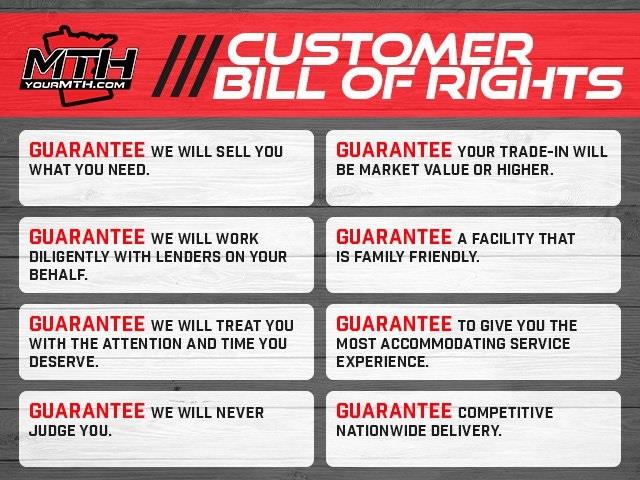 MTH
YOURMTH.COM

CUSTOMER BILL OF RIGHTS

GUARANTEE WE WILL SELL YOU WHAT YOU NEED.

GUARANTEE WE WILL WORK DILIGENTLY WITH LENDERS ON YOUR BEHALF.

GUARANTEE WE WILL TREAT YOU WITH THE ATTENTION AND TIME YOU DESERVE.

GUARANTEE WE WILL NEVER JUDGE YOU.

GUARANTEE YOUR TRADE-IN WILL BE MARKET VALUE OR HIGHER.

GUARANTEE A FACILITY THAT IS FAMILY FRIENDLY.

GUARANTEE TO GIVE YOU THE MOST ACCOMMODATING SERVICE EXPERIENCE.

GUARANTEE COMPETITIVE NATIONWIDE DELIVERY.